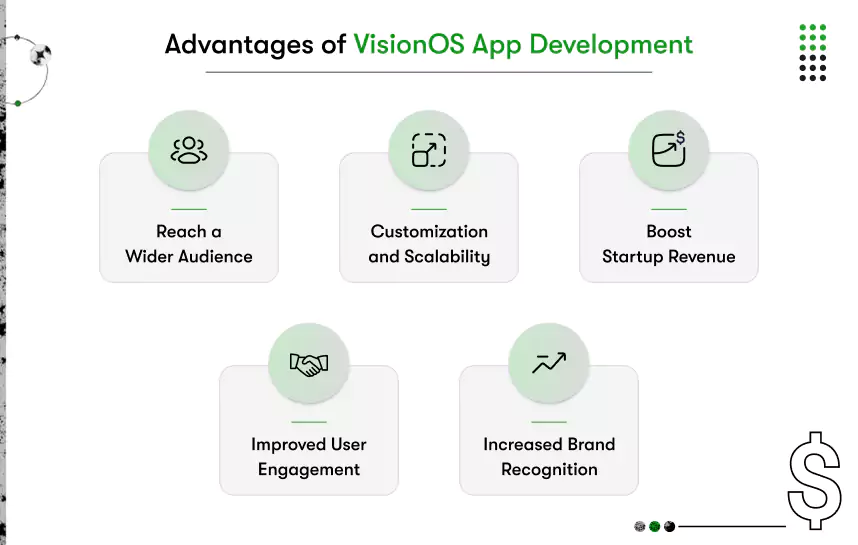 Advantages of VisionOS App Development

Reach a Wider Audience

Customization and Scalability

Boost Startup Revenue

Improved User Engagement

Increased Brand Recognition